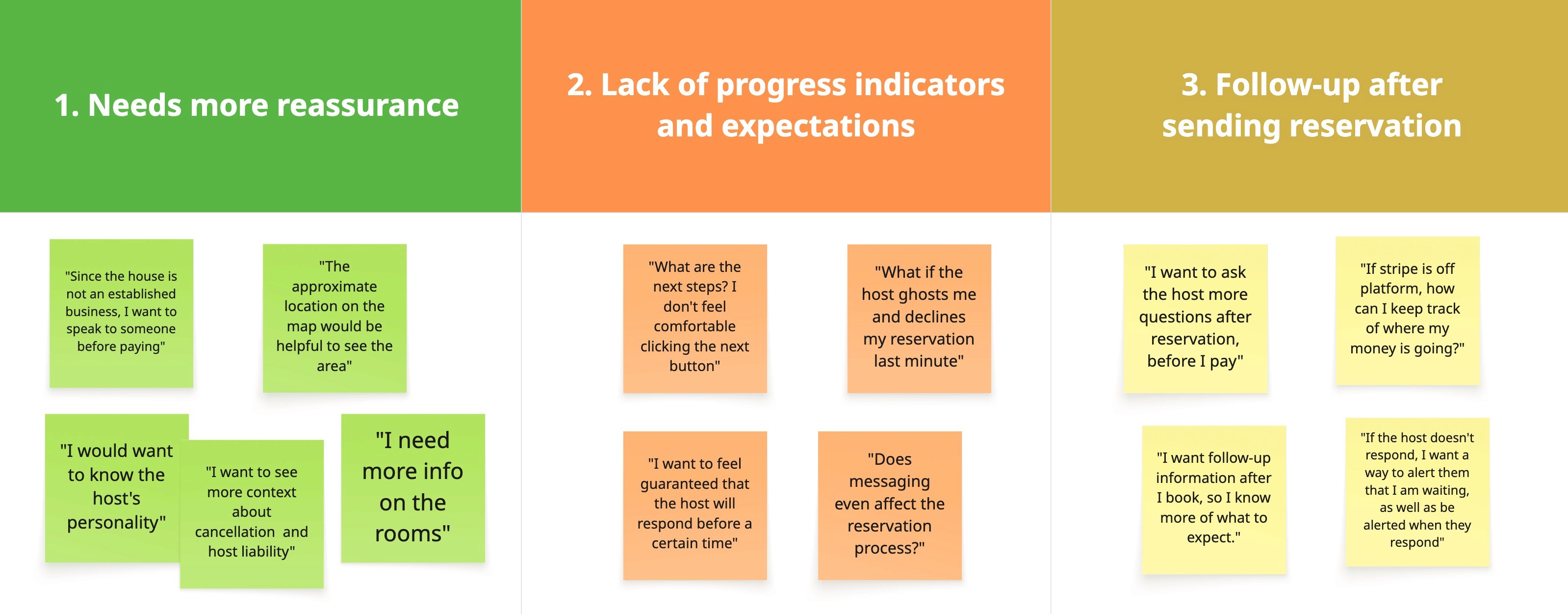 1. Needs more reassurance

"Since the house is not an established business, I want to speak to someone before paying"

"The approximate location on the map would be helpful to see the area"

"I would want to know the host's personality"

"I want to see more context about cancellation and host liability"

"I need more info on the rooms"

2. Lack of progress indicators and expectations

"What are the next steps? I don't feel comfortable clicking the next button"

"What if the host ghosts me and declines my reservation last minute"

"I want to feel guaranteed that the host will respond before a certain time"

"Does messaging even affect the reservation process?"

3. Follow-up after sending reservation

"I want to ask the host more questions after reservation, before I pay"

"If stripe is off platform, how can I keep track of where my money is going?"

"I want follow-up information after I book, so I know more of what to expect."

"If the host doesn't respond, I want a way to alert them that I am waiting, as well as be alerted when they respond"